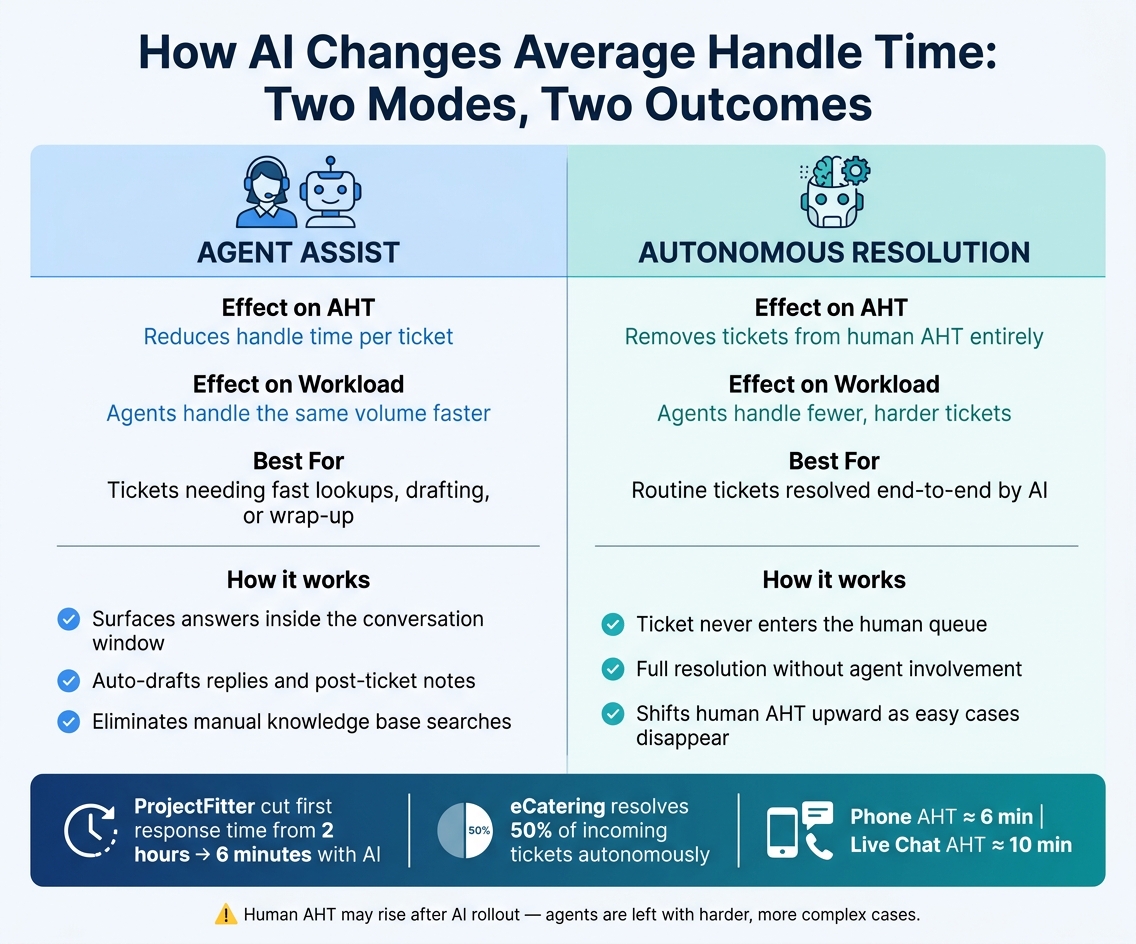 How AI Changes Average Handle Time: Two Modes, Two Outcomes

AGENT ASSIST

Effect on AHT
Reduces handle time per ticket

Effect on Workload
Agents handle the same volume faster

Best For
Tickets needing fast lookups, drafting, or wrap-up

How it works
Surfaces answers inside the conversation window
Auto-drafts replies and post-ticket notes
Eliminates manual knowledge base searches

AUTONOMOUS RESOLUTION

Effect on AHT
Removes tickets from human AHT entirely

Effect on Workload
Agents handle fewer, harder tickets

Best For
Routine tickets resolved end-to-end by AI

How it works
Ticket never enters the human queue
Full resolution without agent involvement
Shifts human AHT upward as easy cases disappear

ProjectFitter cut first response time from 2 hours → 6 minutes with AI

50%

eCatering resolves 50% of incoming tickets autonomously

Phone AHT ≈ 6 min | Live Chat AHT ≈ 10 min

Human AHT may rise after AI rollout — agents are left with harder, more complex cases.